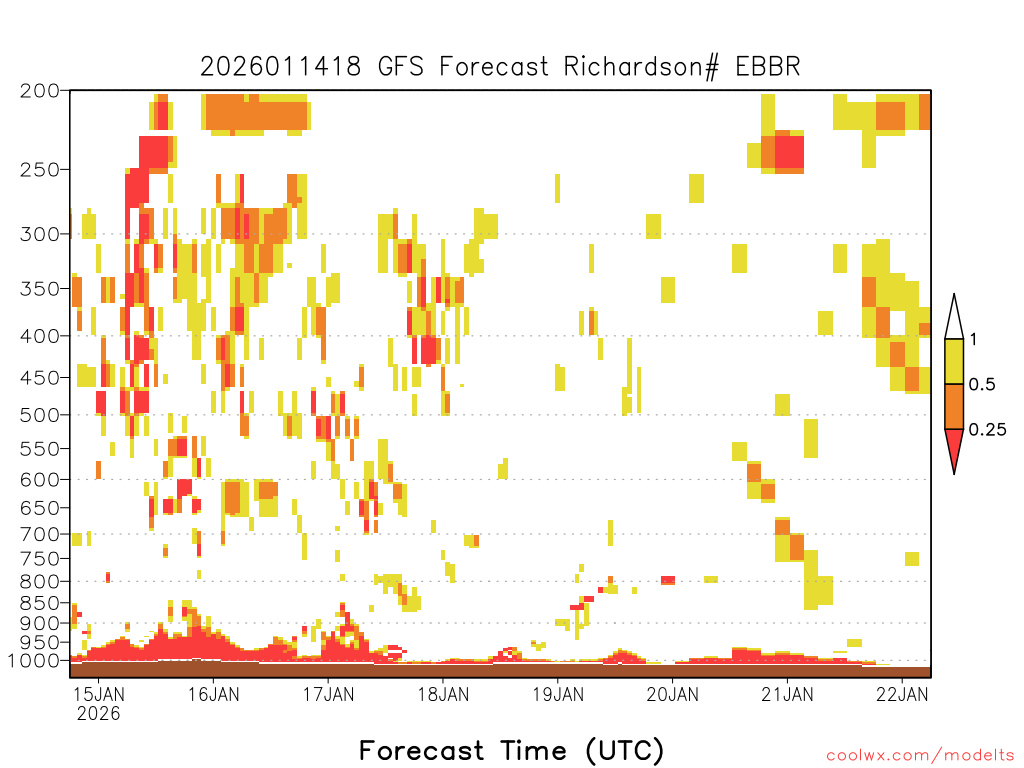 2026011418 GFS Forecast Richardson# EBBR

200
250
300
350
400
450
500
550
600
650
700
750
800
850
900
950
1000

1
0.5
0.25

15JAN
2026
16JAN
17JAN
18JAN
19JAN
20JAN
21JAN
22JAN

Forecast Time (UTC)

coolwx.com/modelts